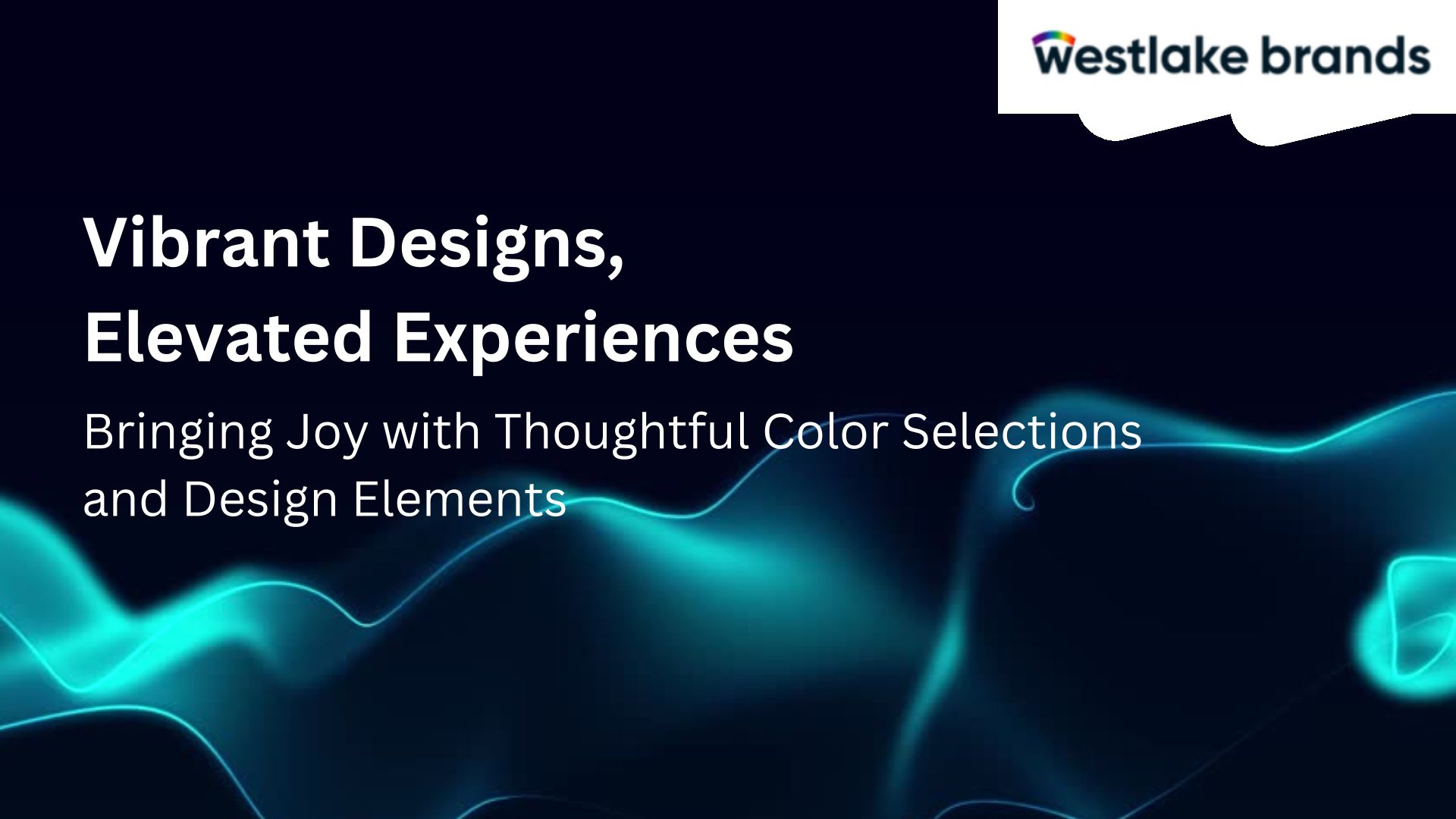 westlake brands

Vibrant Designs,
Elevated Experiences

Bringing Joy with Thoughtful Color Selections and Design Elements